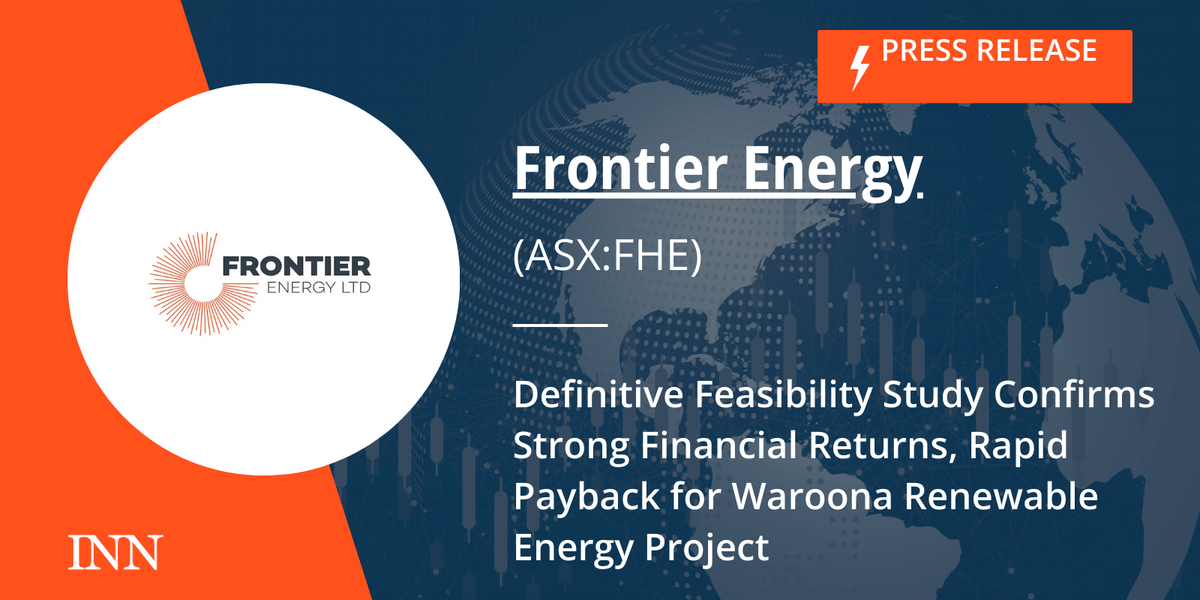 PRESS RELEASE

FRONTIER
ENERGY LTD

Frontier Energy

(ASX:FHE)

Definitive Feasibility Study Confirms Strong Financial Returns, Rapid Payback for Waroona Renewable Energy Project

INN